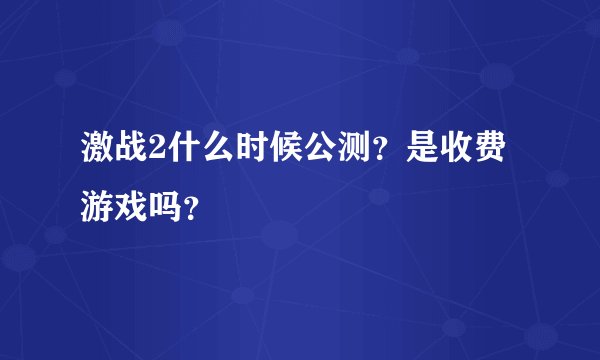 激战2什么时候公测？是收费游戏吗？